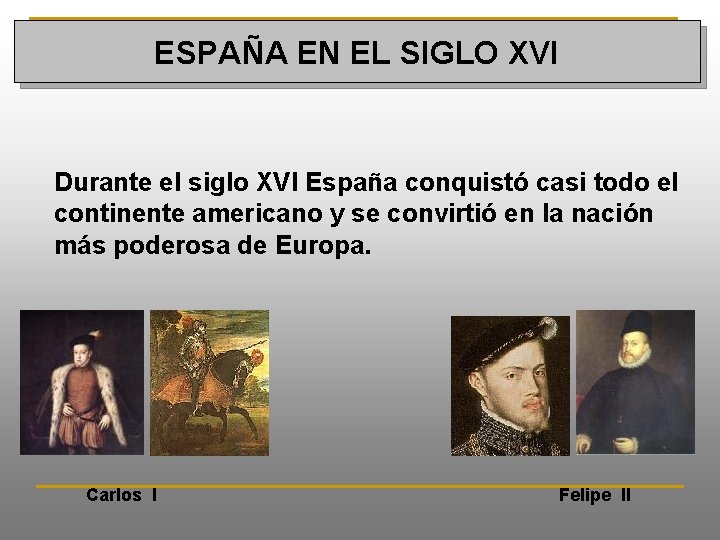 ESPAÑA EN EL SIGLO XVI

Durante el siglo XVI España conquistó casi todo el continente americano y se convirtió en la nación más poderosa de Europa.

Carlos I

Felipe II